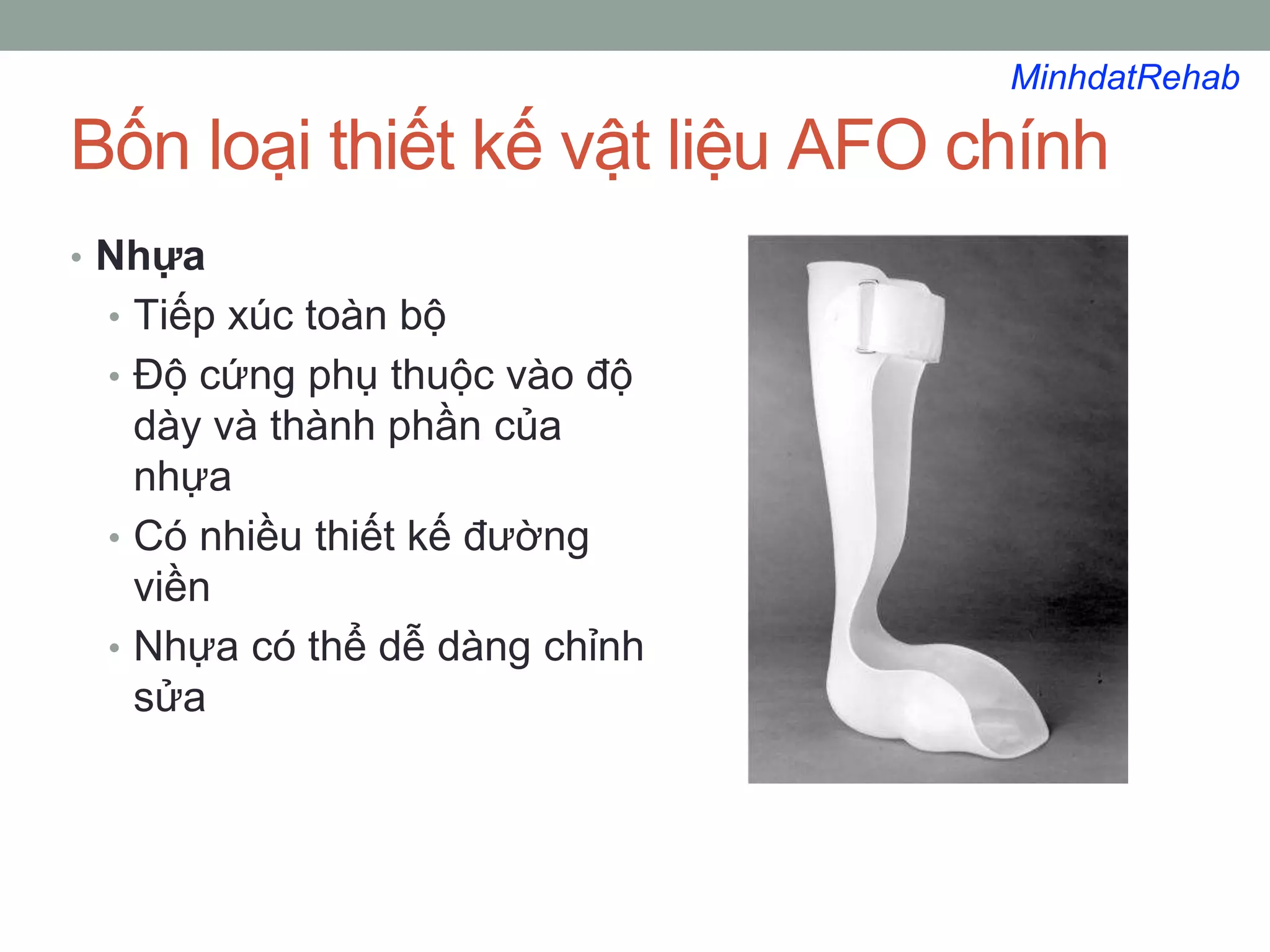 MinhdatRehab

Bốn loại thiết kế vật liệu AFO chính

• Nhựa
  • Tiếp xúc toàn bộ
  • Độ cứng phụ thuộc vào độ dày và thành phần của nhựa
  • Có nhiều thiết kế đường viền
  • Nhựa có thể dễ dàng chỉnh sửa